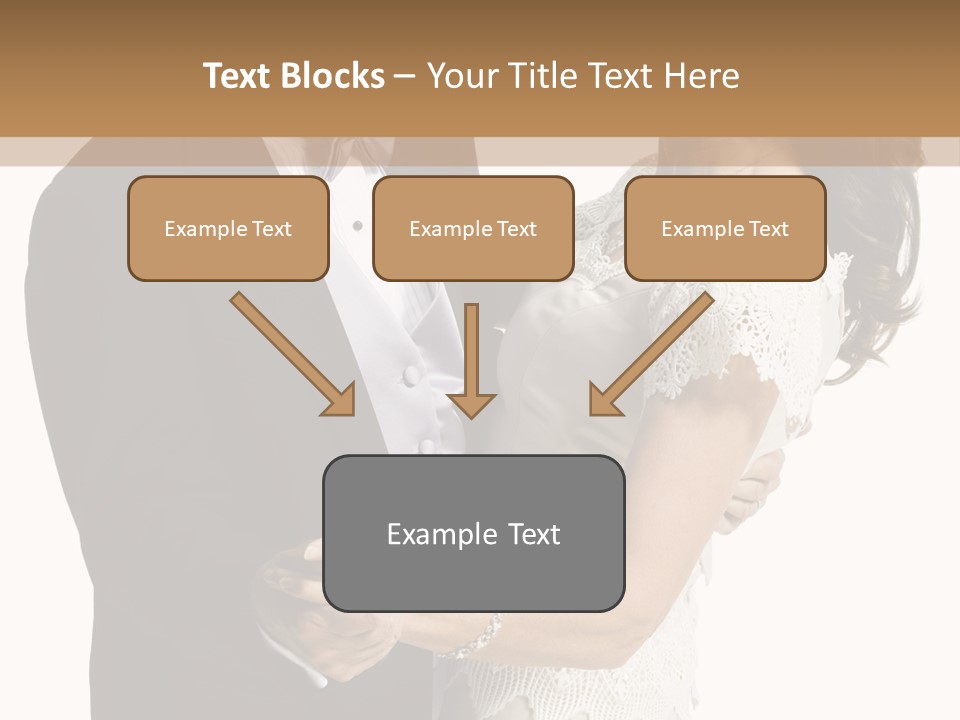 Text Blocks – Your Title Text Here

Example Text

Example Text

Example Text

Example Text